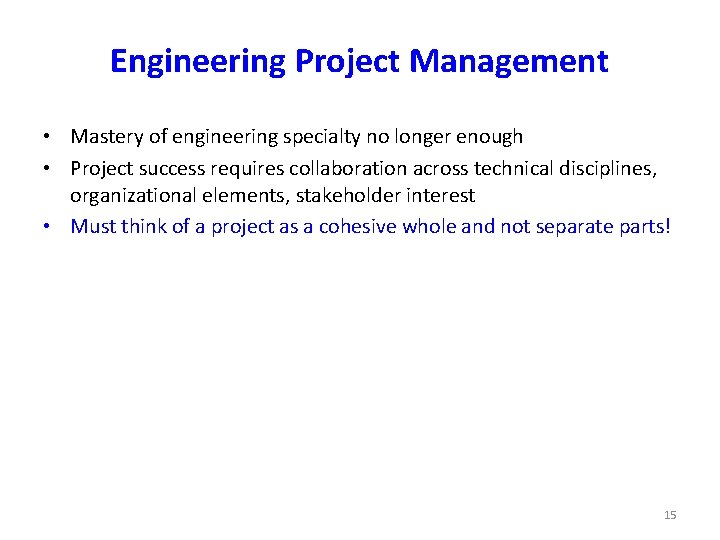 Engineering Project Management

• Mastery of engineering specialty no longer enough
• Project success requires collaboration across technical disciplines, organizational elements, stakeholder interest
• Must think of a project as a cohesive whole and not separate parts!

15